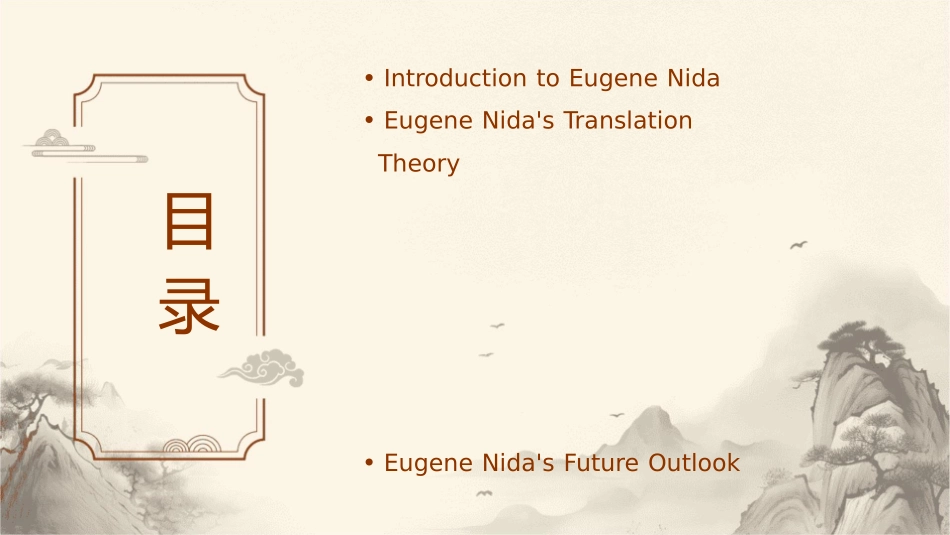 目录

• Introduction to Eugene Nida
• Eugene Nida's Translation Theory

• Eugene Nida's Future Outlook